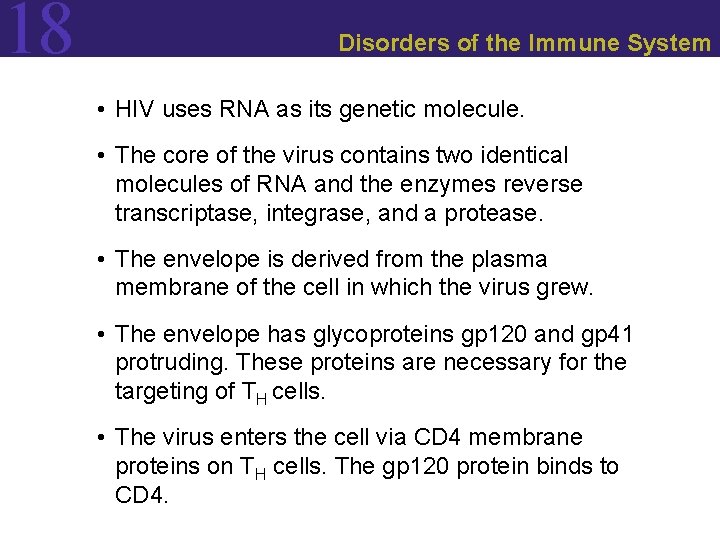 18

Disorders of the Immune System

• HIV uses RNA as its genetic molecule.

• The core of the virus contains two identical molecules of RNA and the enzymes reverse transcriptase, integrase, and a protease.

• The envelope is derived from the plasma membrane of the cell in which the virus grew.

• The envelope has glycoproteins gp120 and gp41 protruding. These proteins are necessary for the targeting of $T_H$ cells.

• The virus enters the cell via CD4 membrane proteins on $T_H$ cells. The gp120 protein binds to CD4.